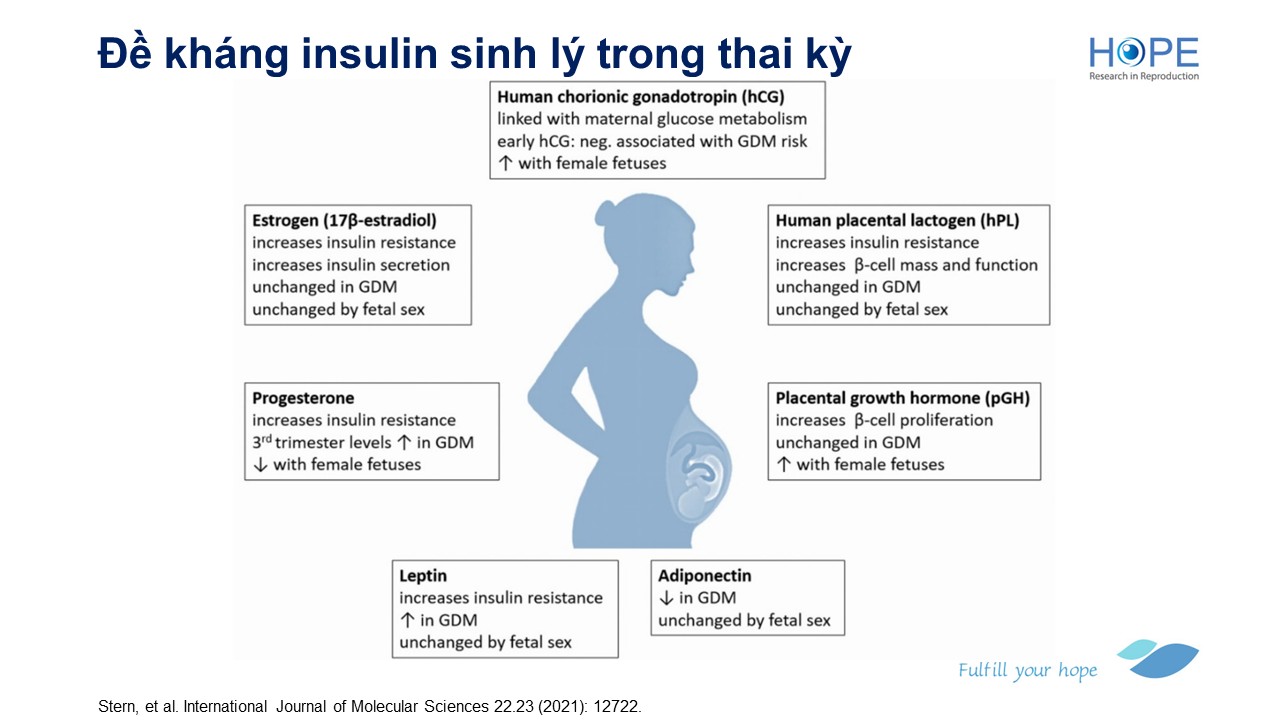 Đề kháng insulin sinh lý trong thai kỳ

HOPE
Research in Reproduction

Human chorionic gonadotropin (hCG)
linked with maternal glucose metabolism
early hCG: neg. associated with GDM risk
↑ with female fetuses

Estrogen (17β-estradiol)
increases insulin resistance
increases insulin secretion
unchanged in GDM
unchanged by fetal sex

Human placental lactogen (hPL)
increases insulin resistance
increases β-cell mass and function
unchanged in GDM
unchanged by fetal sex

Progesterone
increases insulin resistance
$3^{rd}$ trimester levels ↑ in GDM
↓ with female fetuses

Placental growth hormone (pGH)
increases β-cell proliferation
unchanged in GDM
↑ with female fetuses

Leptin
increases insulin resistance
↑ in GDM
unchanged by fetal sex

Adiponectin
↓ in GDM
unchanged by fetal sex

Fulfill your hope

Stern, et al. International Journal of Molecular Sciences 22.23 (2021): 12722.